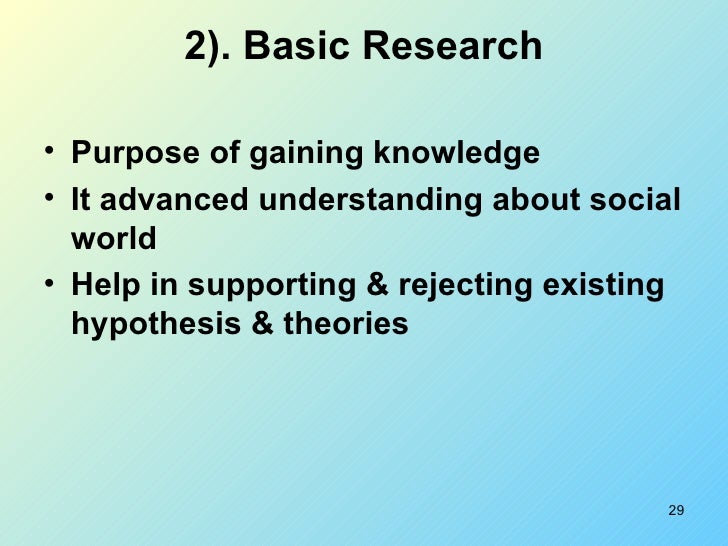 2). Basic Research

• Purpose of gaining knowledge
• It advanced understanding about social world
• Help in supporting & rejecting existing hypothesis & theories

29